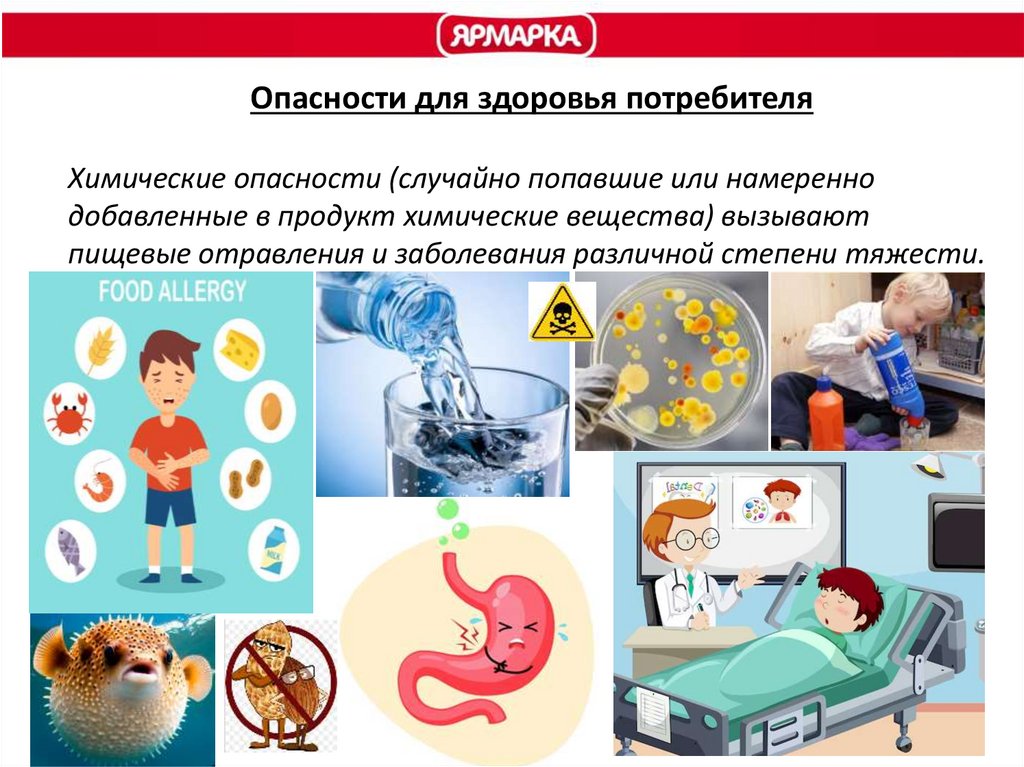 ЯРМАРКА

Опасности для здоровья потребителя

Химические опасности (случайно попавшие или намеренно добавленные в продукт химические вещества) вызывают пищевые отравления и заболевания различной степени тяжести.

FOOD ALLERGY

MILK